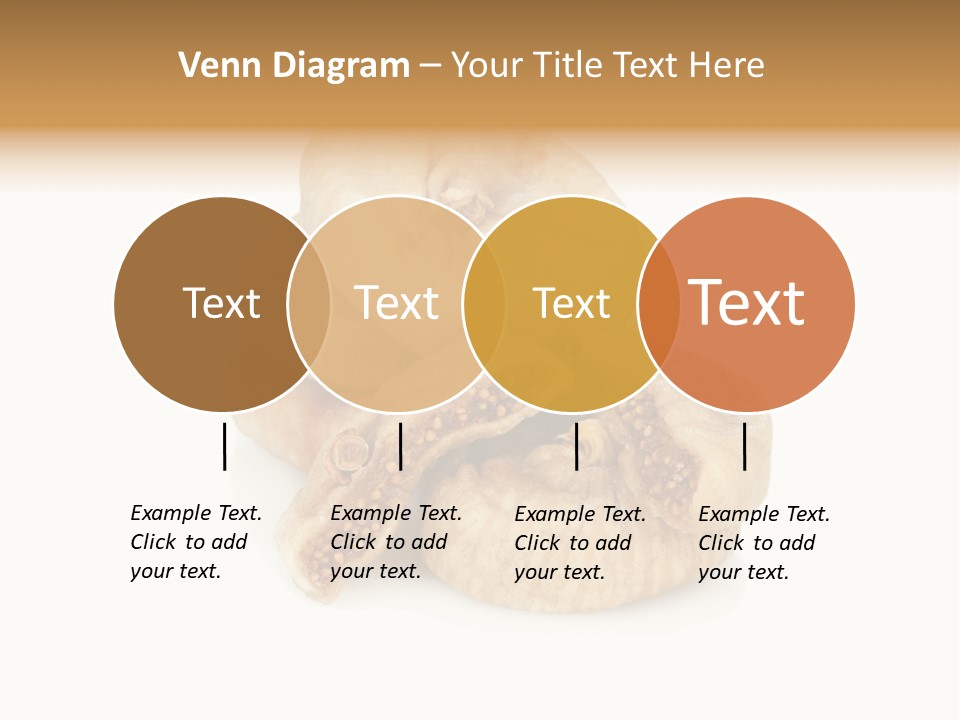 Venn Diagram – Your Title Text Here

Text

Text

Text

Text

Example Text. Click to add your text.

Example Text. Click to add your text.

Example Text. Click to add your text.

Example Text. Click to add your text.